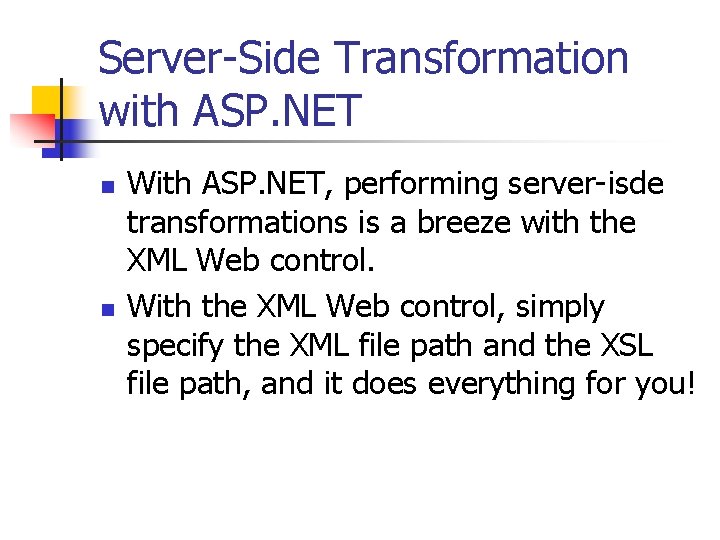 Server-Side Transformation with ASP.NET

With ASP.NET, performing server-isde transformations is a breeze with the XML Web control.

With the XML Web control, simply specify the XML file path and the XSL file path, and it does everything for you!